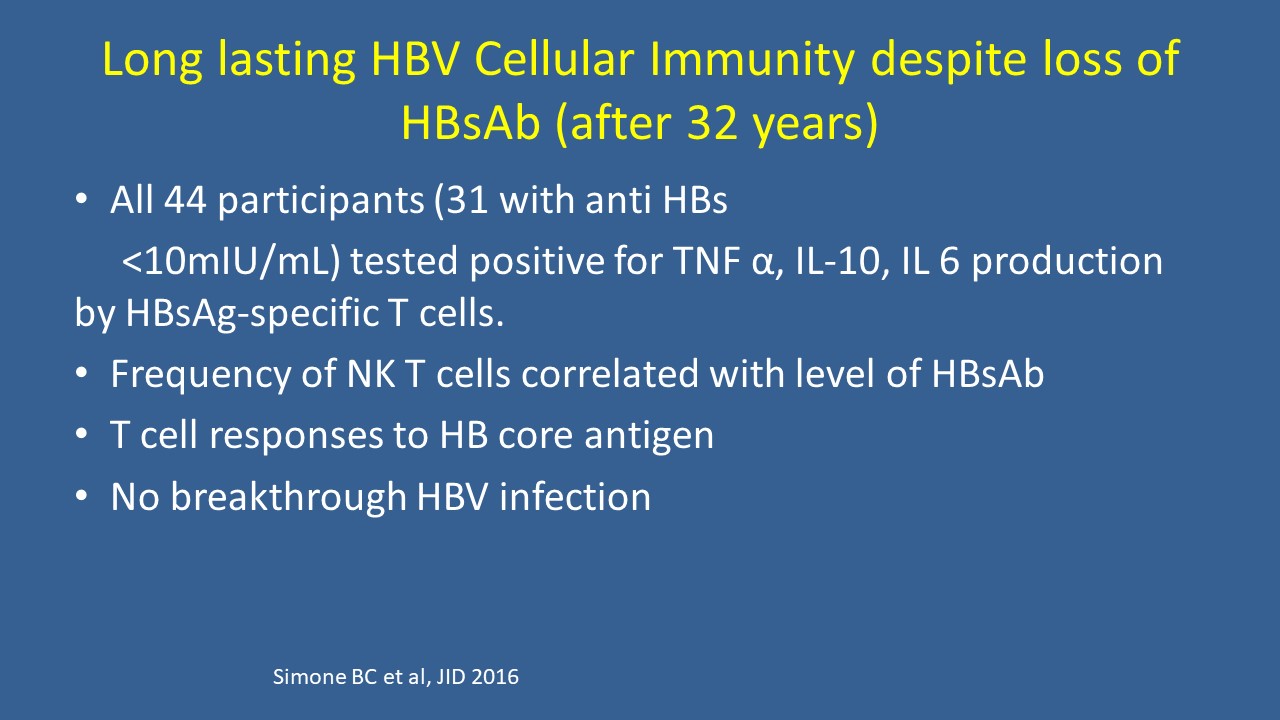 Long lasting HBV Cellular Immunity despite loss of HBsAb (after 32 years)

• All 44 participants (31 with anti HBs <10mIU/mL) tested positive for TNF α, IL-10, IL 6 production by HBsAg-specific T cells.
• Frequency of NK T cells correlated with level of HBsAb
• T cell responses to HB core antigen
• No breakthrough HBV infection

Simone BC et al, JID 2016